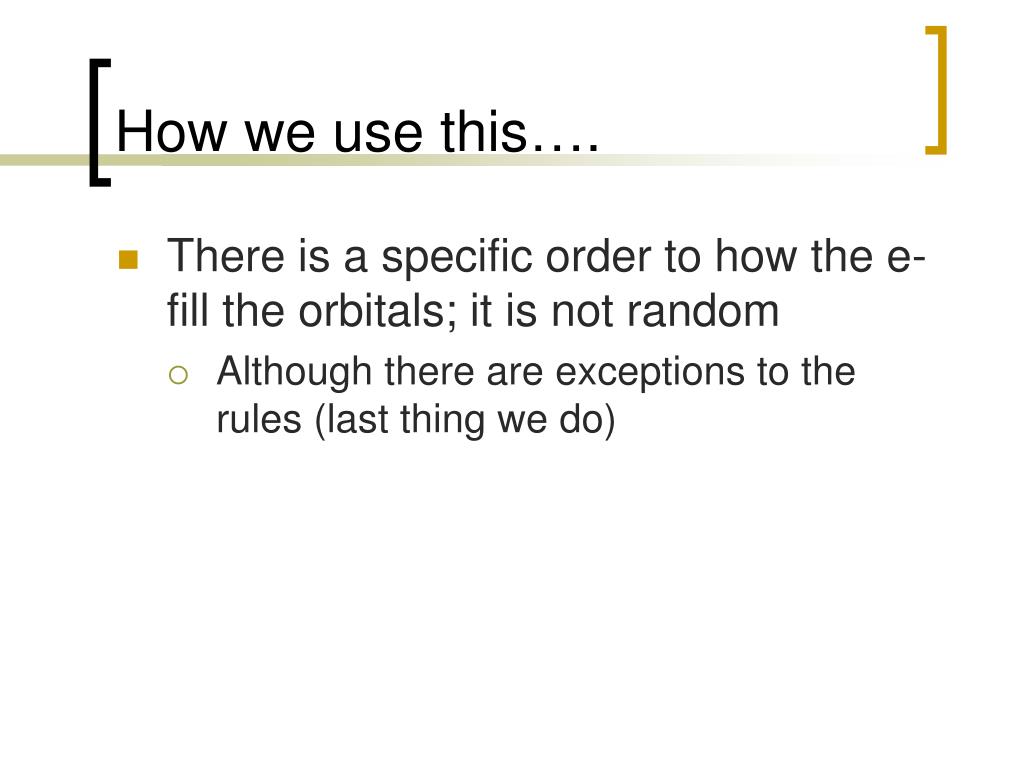 How we use this….

There is a specific order to how the e- fill the orbitals; it is not random

Although there are exceptions to the rules (last thing we do)